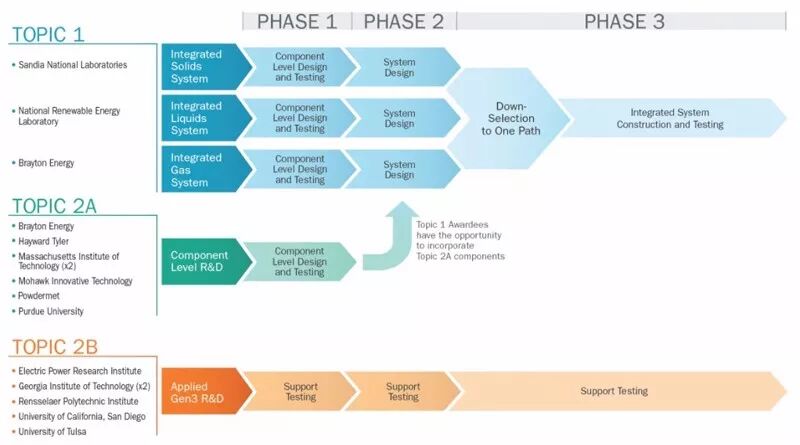 PHASE 1 PHASE 2 PHASE 3

TOPIC 1

• Sandia National Laboratories

• National Renewable Energy Laboratory

• Brayton Energy

Integrated Solids System

Component Level Design and Testing

System Design

Integrated Liquids System

Component Level Design and Testing

System Design

Integrated Gas System

Component Level Design and Testing

System Design

Down-Selection to One Path

Integrated System Construction and Testing

TOPIC 2A

• Brayton Energy
• Hayward Tyler
• Massachusetts Institute of Technology (x2)
• Mohawk Innovative Technology
• Powdermet
• Purdue University

Component Level R&D

Component Level Design and Testing

Topic 1 Awardees have the opportunity to incorporate Topic 2A components

TOPIC 2B

• Electric Power Research Institute
• Georgia Institute of Technology (x2)
• Rensselaer Polytechnic Institute
• University of California, San Diego
• University of Tulsa

Applied Gen3 R&D

Support Testing

Support Testing

Support Testing